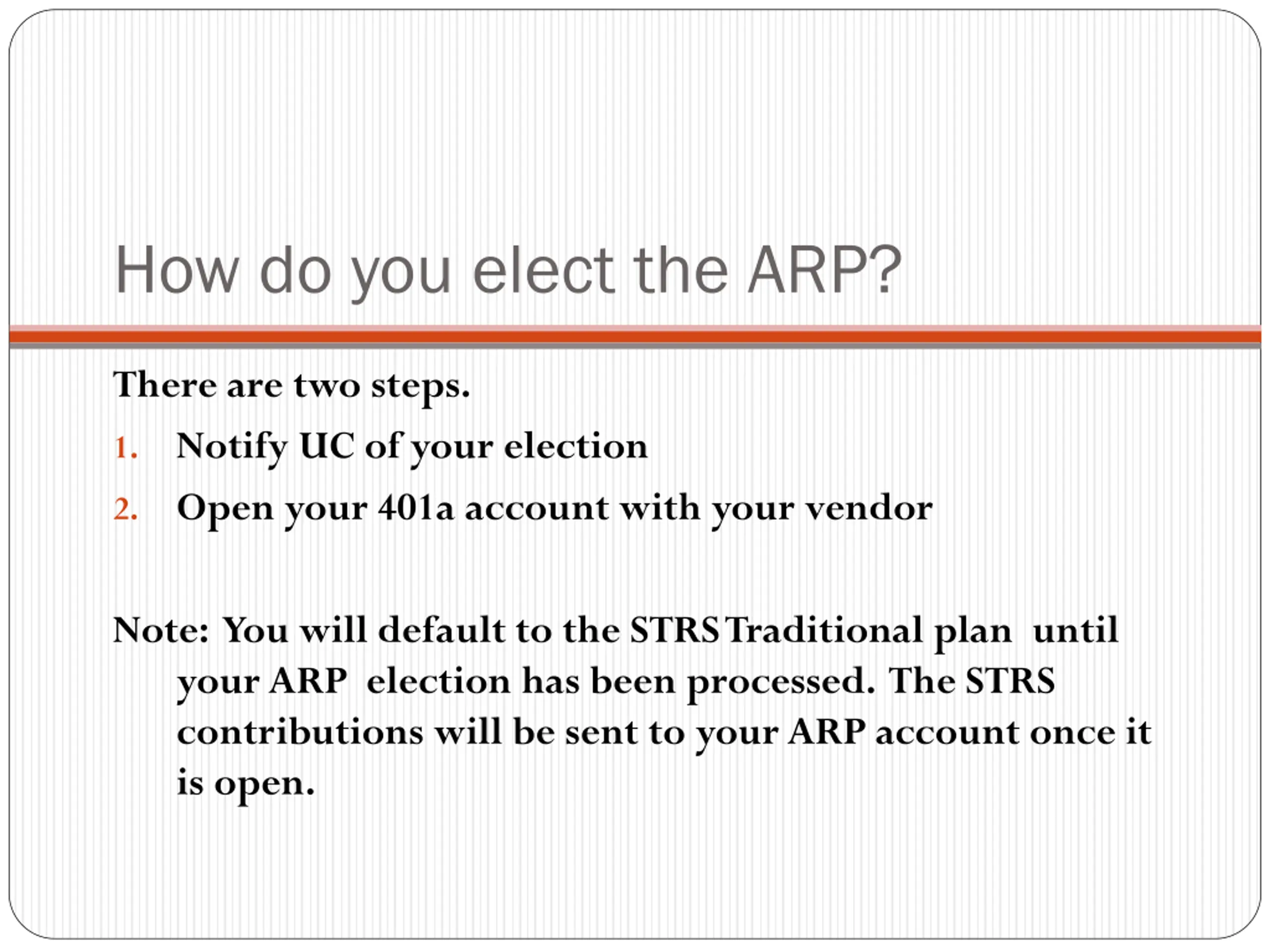 How do you elect the ARP?

There are two steps.

1. Notify UC of your election
2. Open your 401a account with your vendor

Note: You will default to the STRS Traditional plan until your ARP election has been processed. The STRS contributions will be sent to your ARP account once it is open.